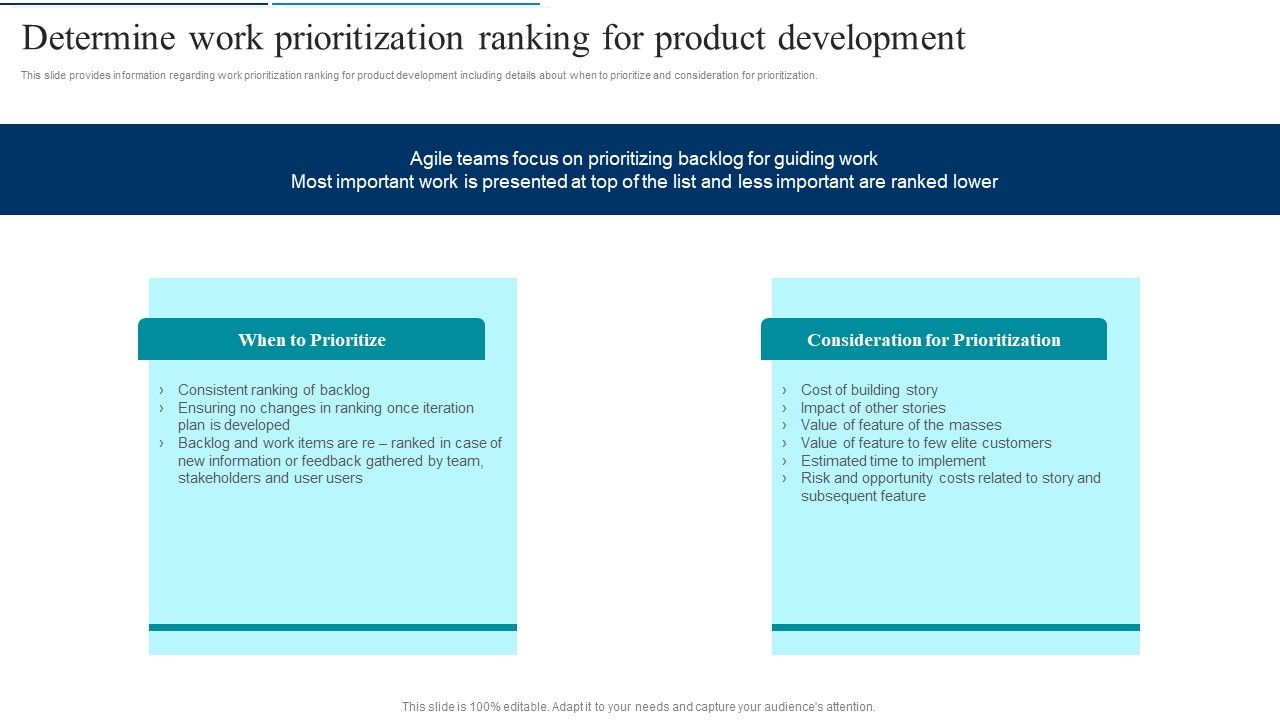 Determine work prioritization ranking for product development

This slide provides information regarding work prioritization ranking for product development including details about when to prioritize and consideration for prioritization.

Agile teams focus on prioritizing backlog for guiding work
Most important work is presented at top of the list and less important are ranked lower

When to Prioritize

› Consistent ranking of backlog
› Ensuring no changes in ranking once iteration plan is developed
› Backlog and work items are re – ranked in case of new information or feedback gathered by team, stakeholders and user users

Consideration for Prioritization

› Cost of building story
› Impact of other stories
› Value of feature of the masses
› Value of feature to few elite customers
› Estimated time to implement
› Risk and opportunity costs related to story and subsequent feature

This slide is 100% editable. Adapt it to your needs and capture your audience's attention.